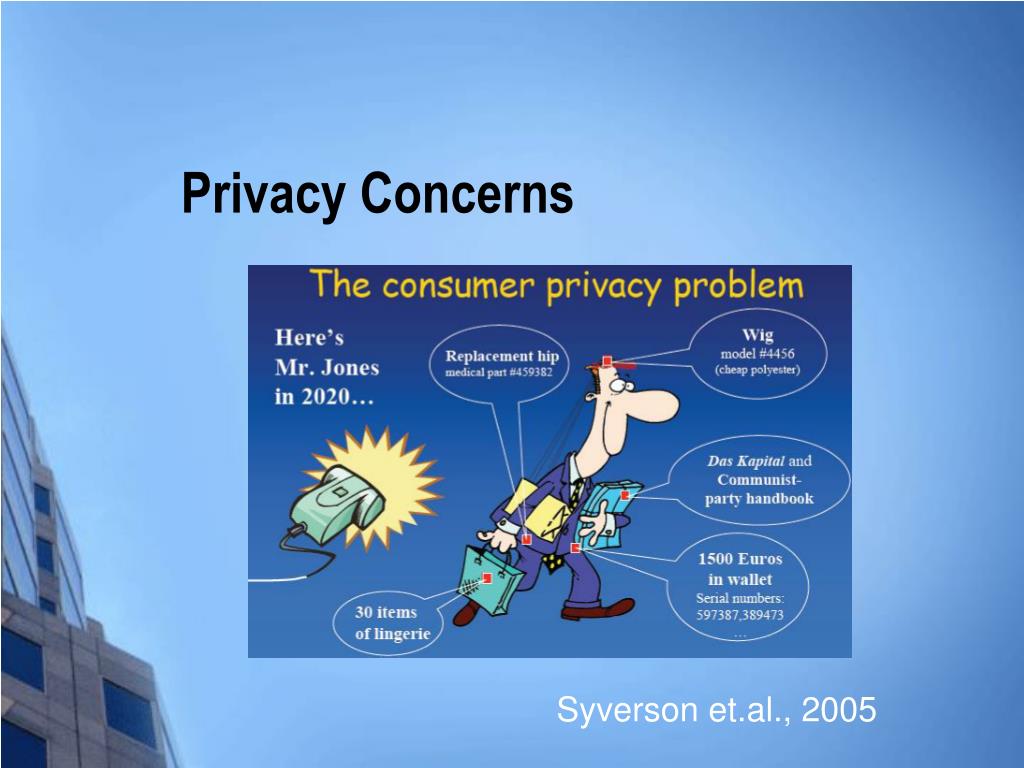 Privacy Concerns

The consumer privacy problem

Here's Mr. Jones in 2020…

Replacement hip
medical part #459382

Wig
model #4456
(cheap polyester)

Das Kapital and Communist-party handbook

1500 Euros in wallet
Serial numbers:
597387,389473
…

30 items of lingerie

Syverson et.al., 2005